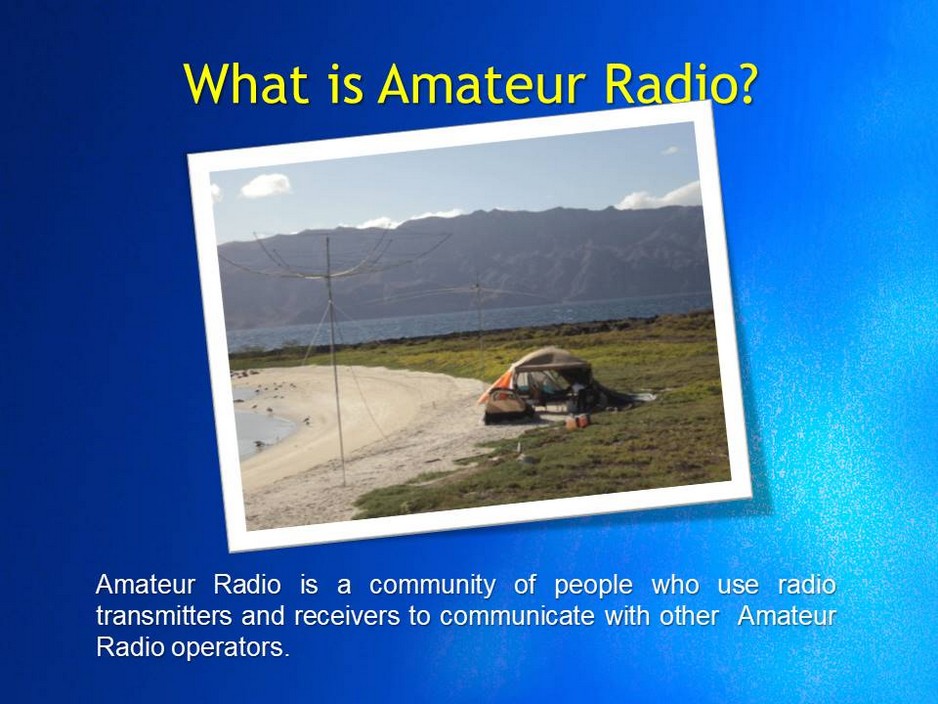 What is Amateur Radio?

Amateur Radio is a community of people who use radio transmitters and receivers to communicate with other Amateur Radio operators.